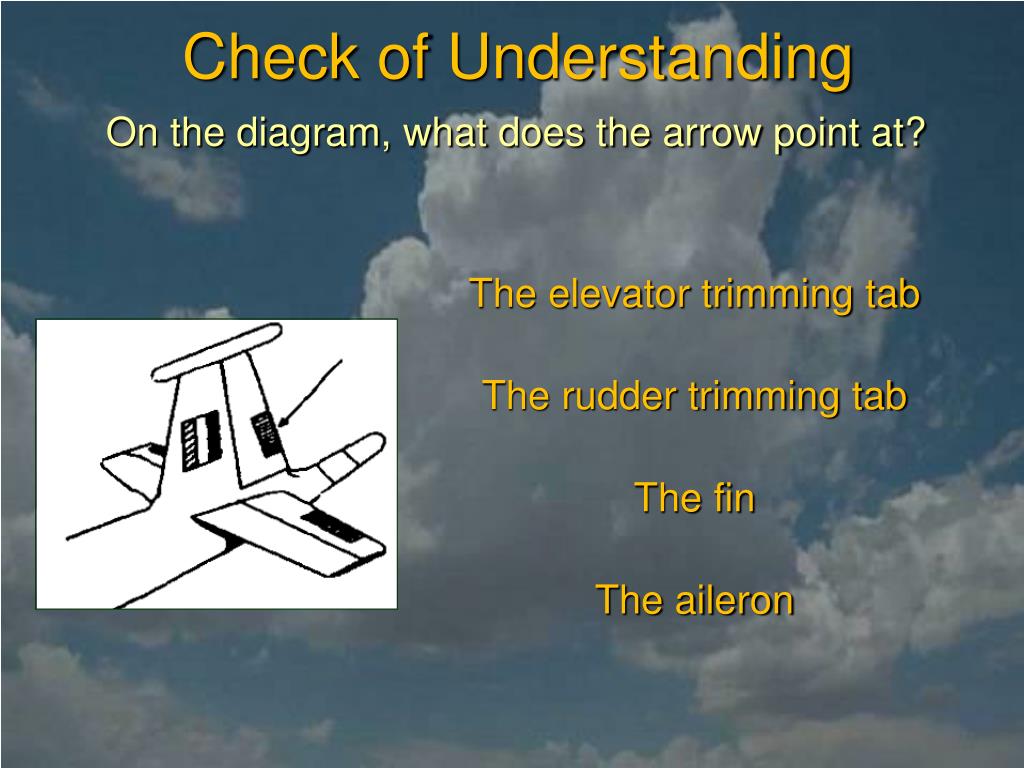 Check of Understanding

On the diagram, what does the arrow point at?

The elevator trimming tab

The rudder trimming tab

The fin

The aileron